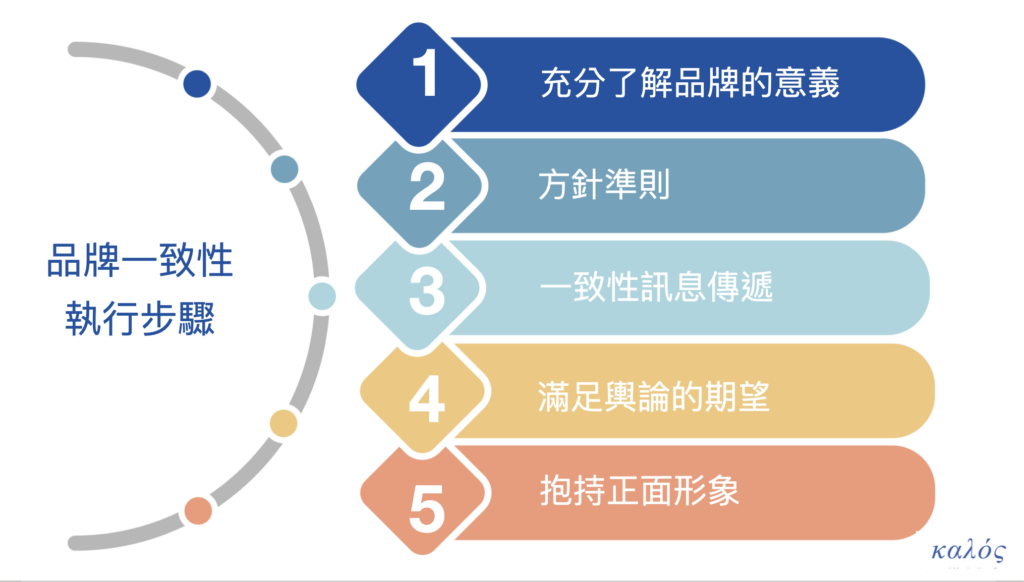 品牌一致性
執行步驟

1
充分了解品牌的意義

2
方針準則

3
一致性訊息傳遞

4
滿足輿論的期望

5
抱持正面形象

καλός